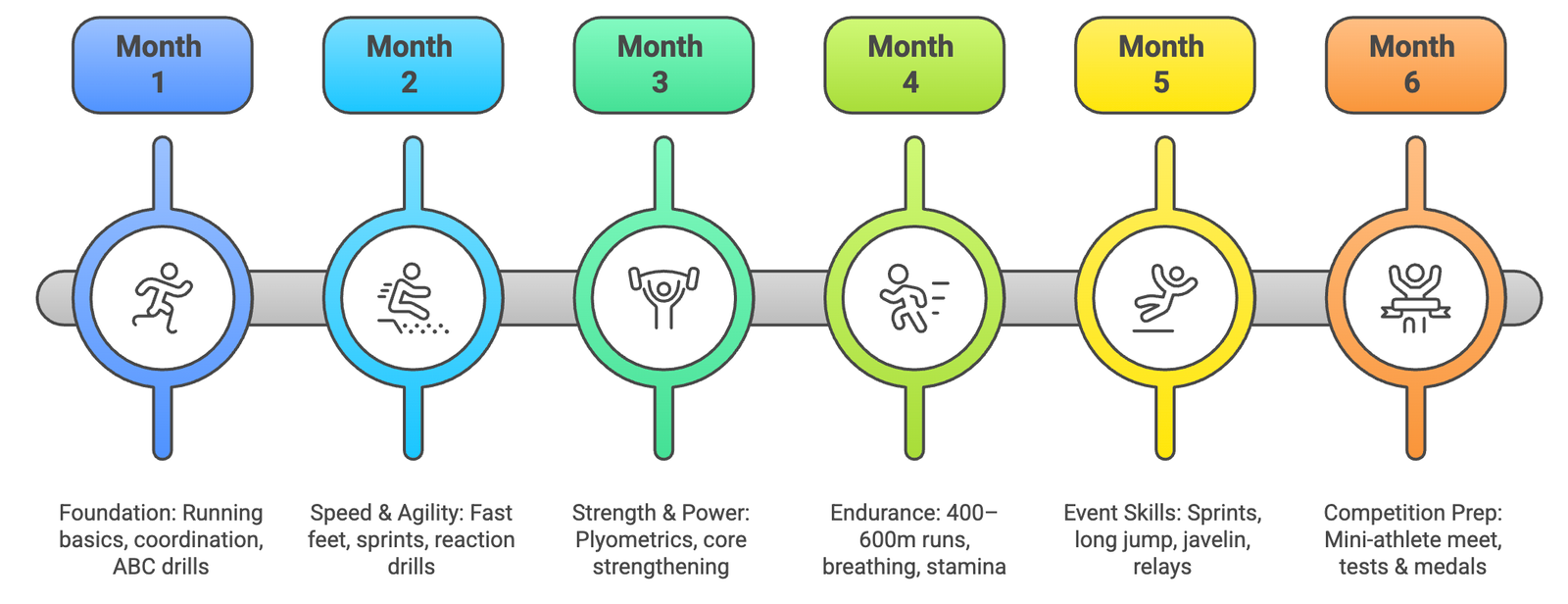 Month 1

Month 2

Month 3

Month 4

Month 5

Month 6

Foundation: Running basics, coordination, ABC drills

Speed & Agility: Fast feet, sprints, reaction drills

Strength & Power: Plyometrics, core strengthening

Endurance: 400–600m runs, breathing, stamina

Event Skills: Sprints, long jump, javelin, relays

Competition Prep: Mini-athlete meet, tests & medals